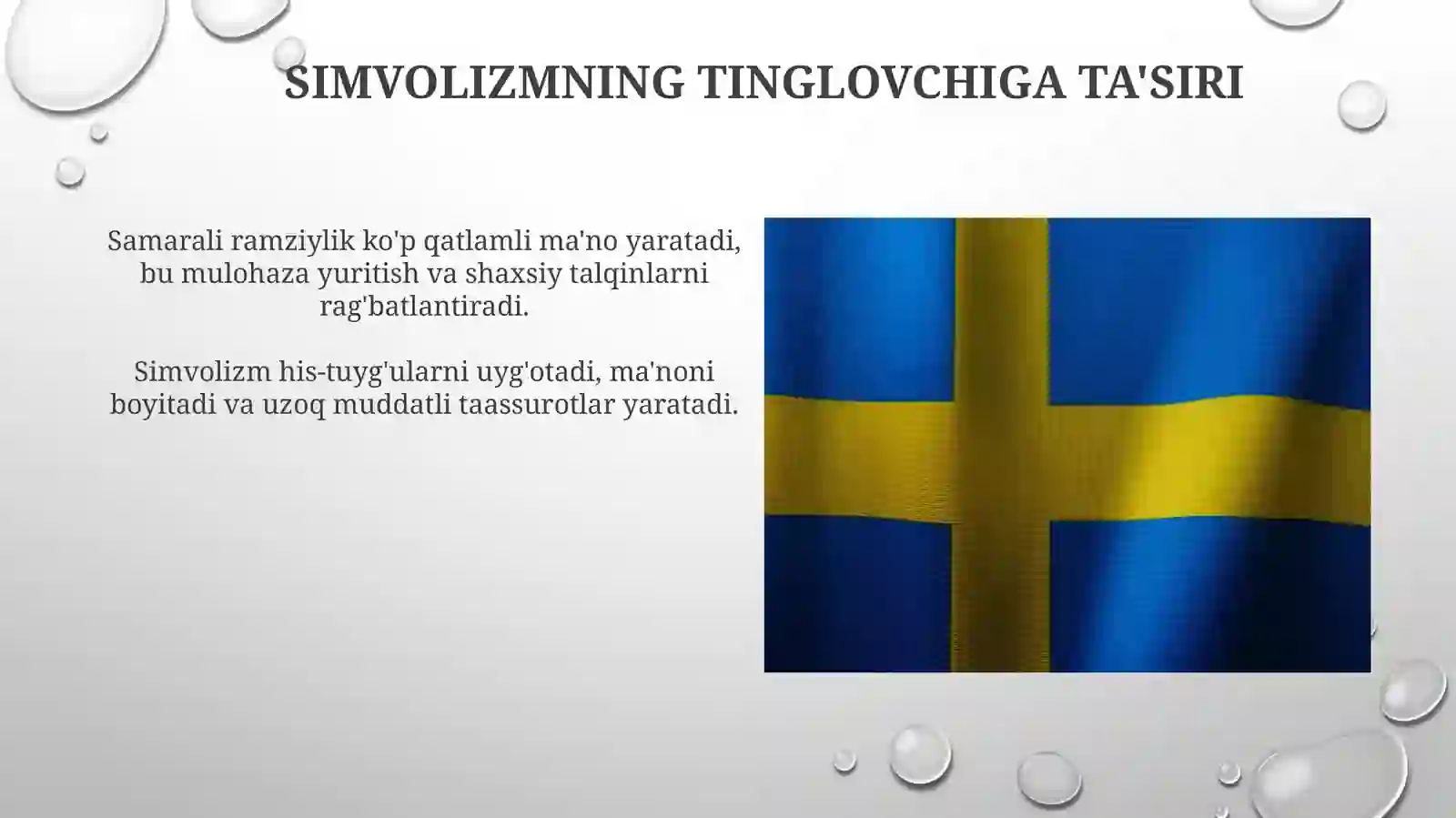 SIMVOLIZMNING TINGLOVCHIGA TA'SIRI

Samarali ramziylik ko'p qatlamli ma'no yaratadi, bu mulohaza yuritish va shaxsiy talqinlarni rag'batlantiradi.

Simvolizm his-tuyg'ularni uyg'otadi, ma'noni boyitadi va uzoq muddatli taassurotlar yaratadi.